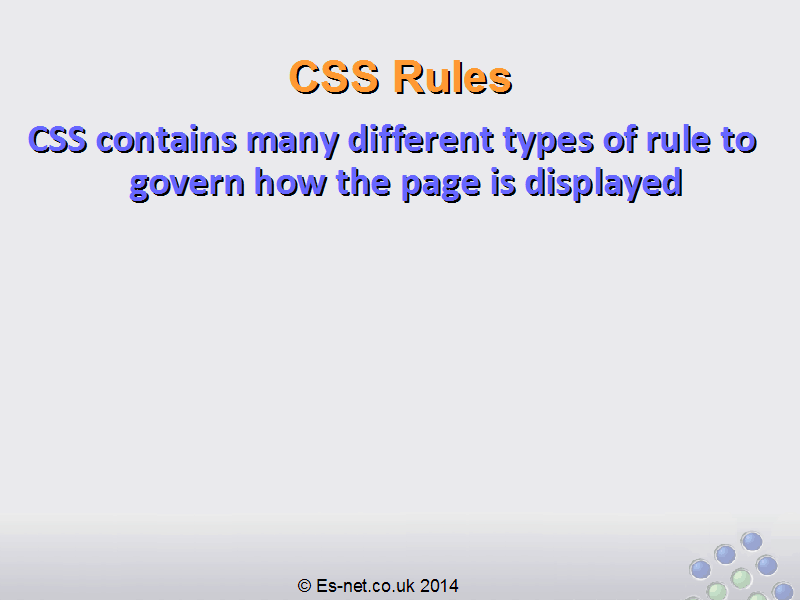 CSS Rules

CSS contains many different types of rule to govern how the page is displayed

© Es-net.co.uk 2014